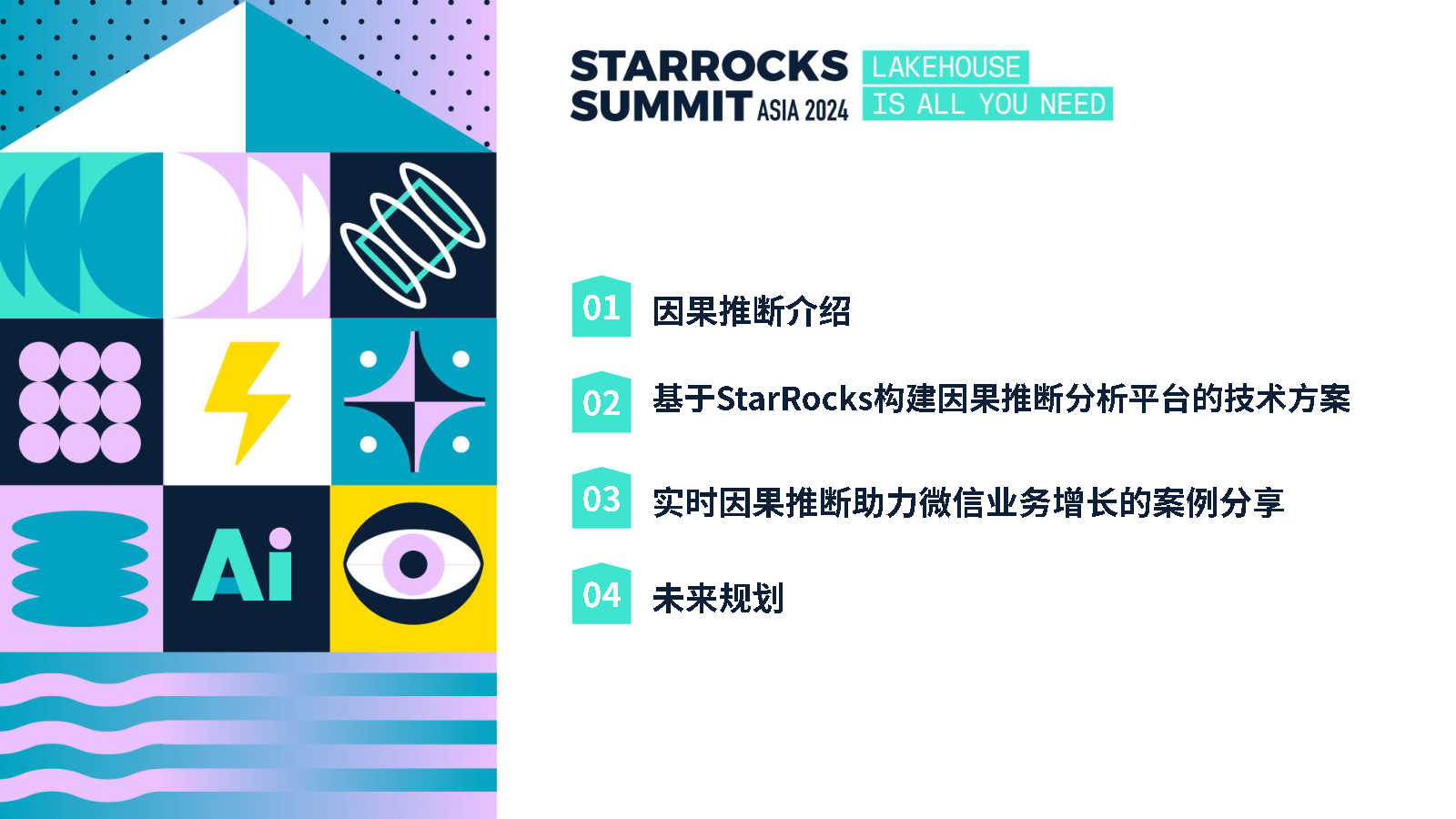 Ai

STARROCKS SUMMIT ASIA 2024

LAKEHOUSE IS ALL YOU NEED

01 因果推断介绍

02 基于StarRocks构建因果推断分析平台的技术方案

03 实时因果推断助力微信业务增长的案例分享

04 未来规划